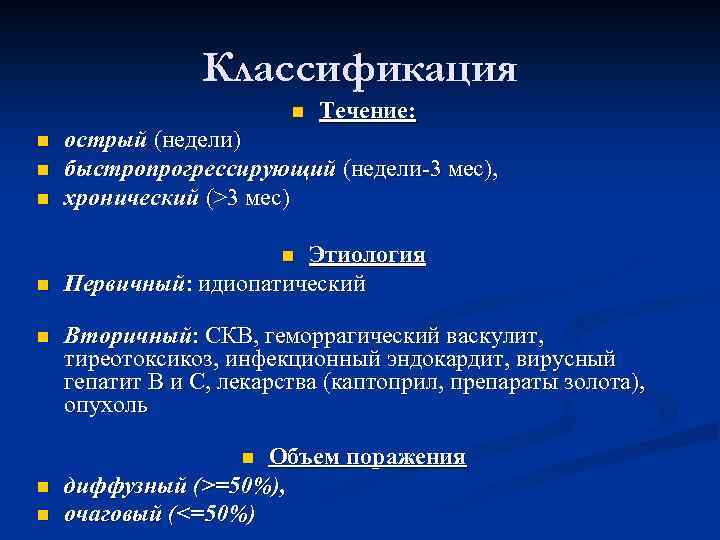 Классификация

Течение:

острый (недели)

быстропрогрессирующий (недели-3 мес),

хронический (>3 мес)

Этиология

Первичный: идиопатический

Вторичный: СКВ, геморрагический васкулит, тиреотоксикоз, инфекционный эндокардит, вирусный гепатит В и С, лекарства (каптоприл, препараты золота), опухоль

Объем поражения

диффузный (>=50%),

очаговый (<=50%)